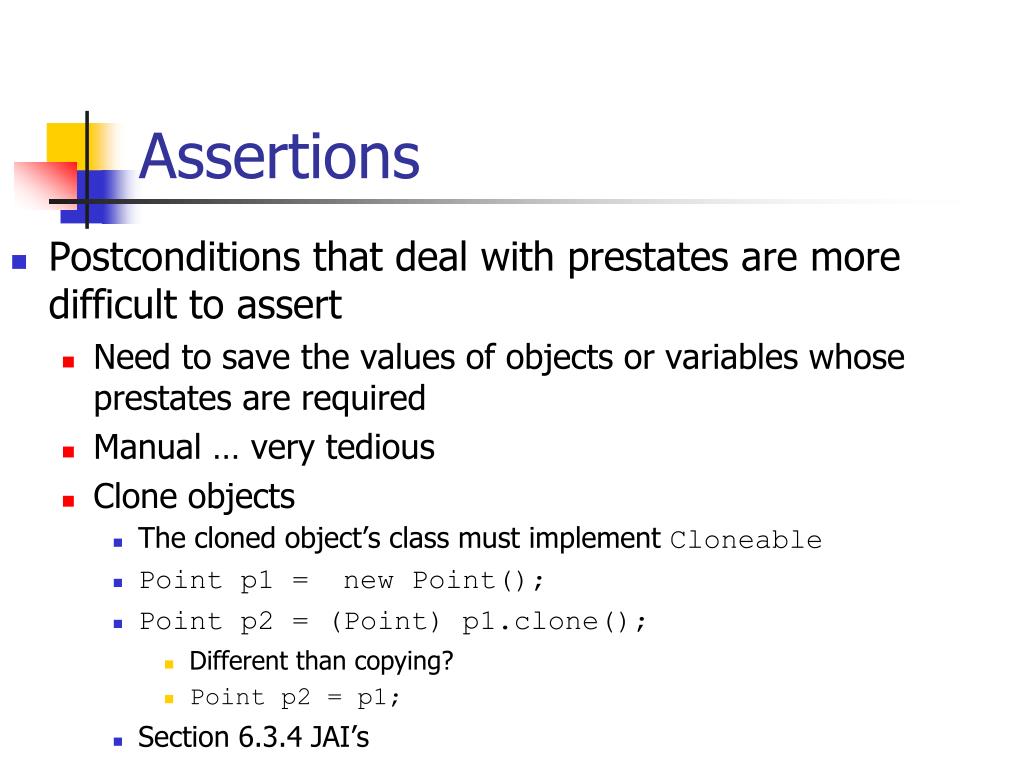 Assertions

Postconditions that deal with prestates are more difficult to assert

Need to save the values of objects or variables whose prestates are required

Manual … very tedious

Clone objects

The cloned object’s class must implement Cloneable

Point p1 =  new Point();

Point p2 = (Point) p1.clone();

Different than copying?

Point p2 = p1;

Section 6.3.4 JAI’s